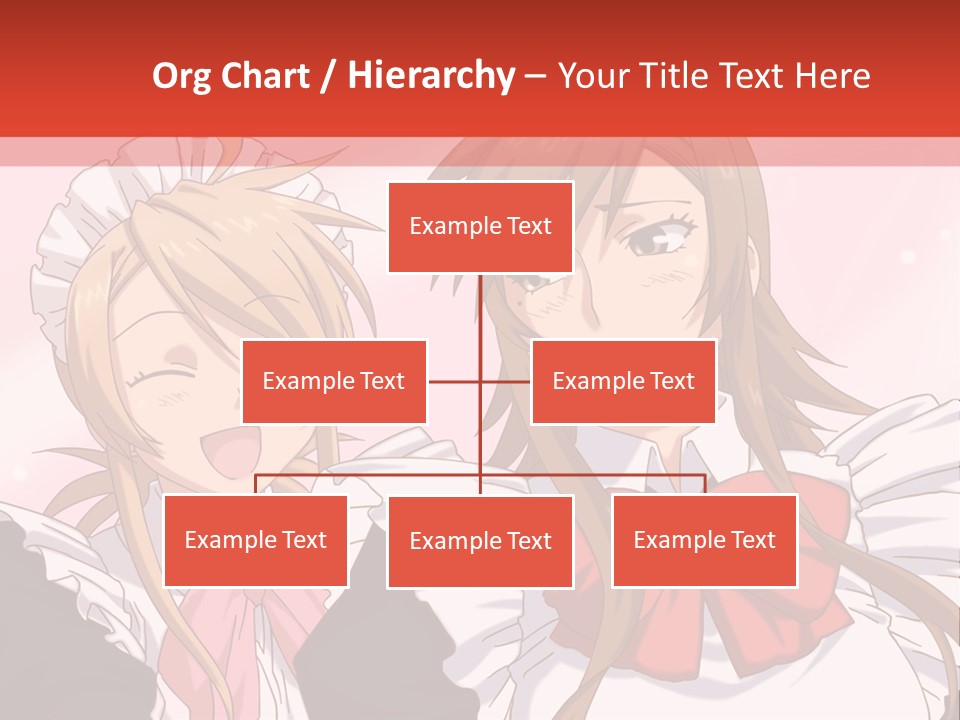 Org Chart / Hierarchy – Your Title Text Here

Example Text

Example Text

Example Text

Example Text

Example Text

Example Text